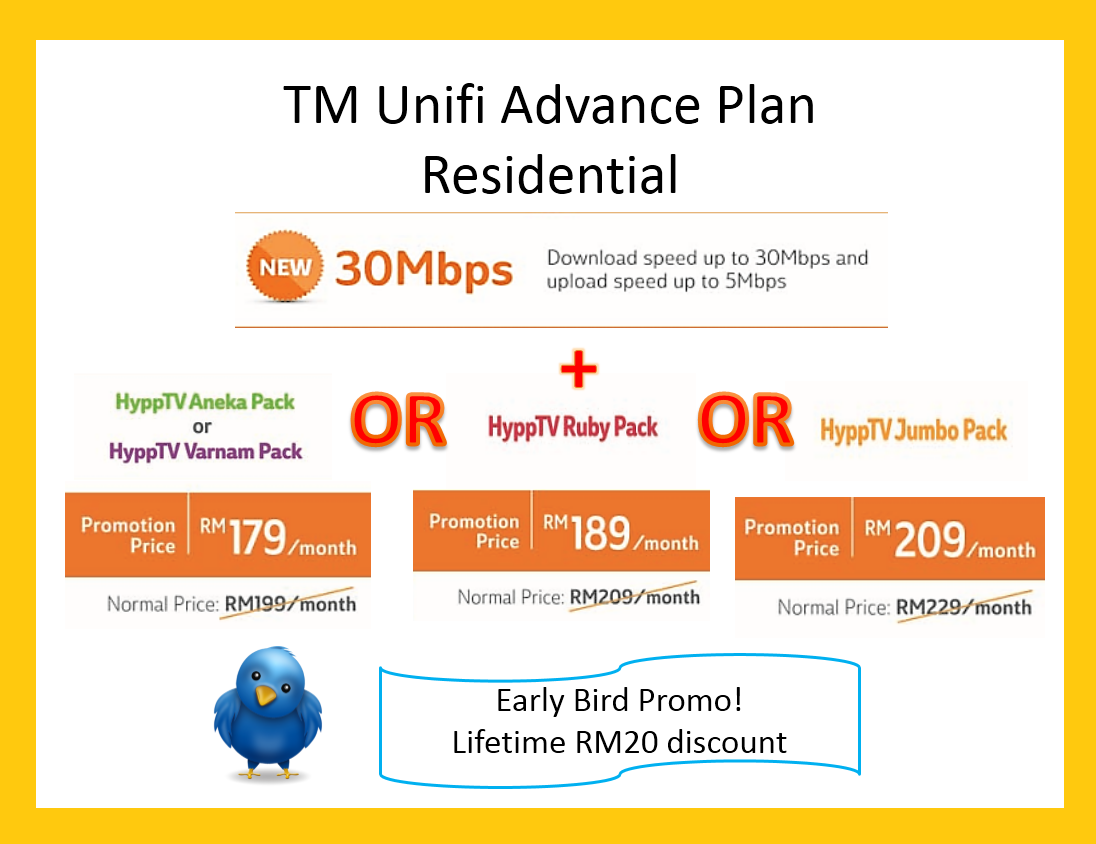 TM Unifi Advance Plan
Residential

NEW 30Mbps
Download speed up to 30Mbps and upload speed up to 5Mbps

+

HyppTV Aneka Pack
or
HyppTV Varnam Pack

OR

HyppTV Ruby Pack

OR

HyppTV Jumbo Pack

Promotion Price RM 179/month
Normal Price: RM199/month

Promotion Price RM 189/month
Normal Price: RM209/month

Promotion Price RM 209/month
Normal Price: RM229/month

Early Bird Promo!
Lifetime RM20 discount